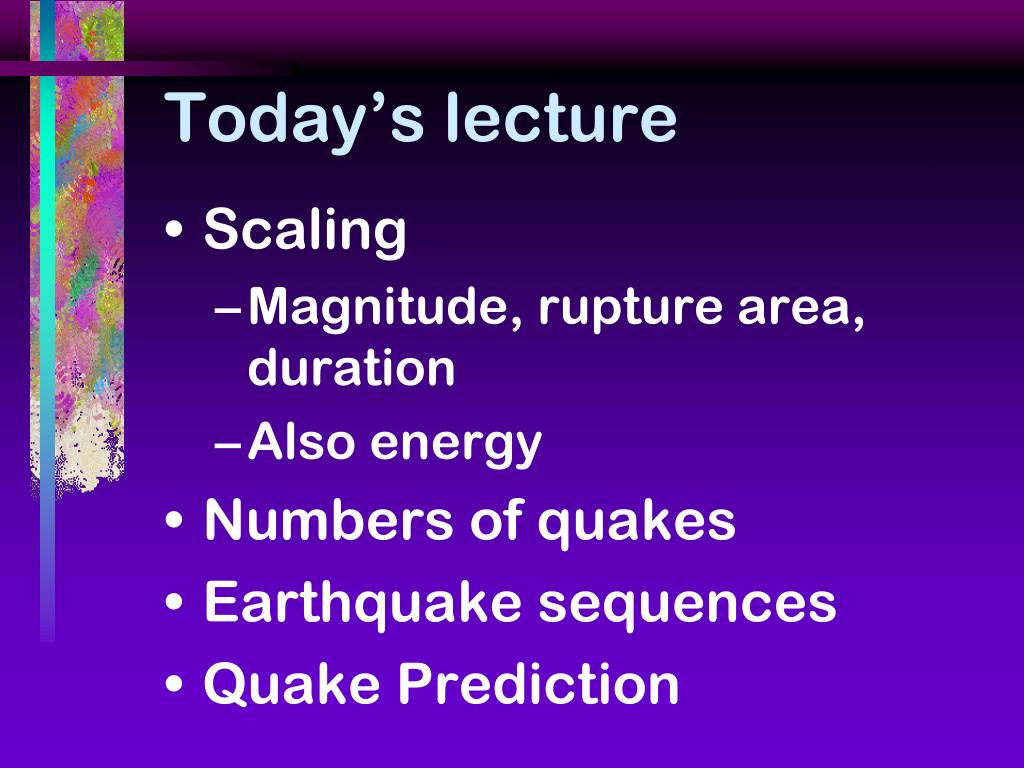 Today’s lecture

• Scaling
– Magnitude, rupture area, duration
– Also energy
• Numbers of quakes
• Earthquake sequences
• Quake Prediction